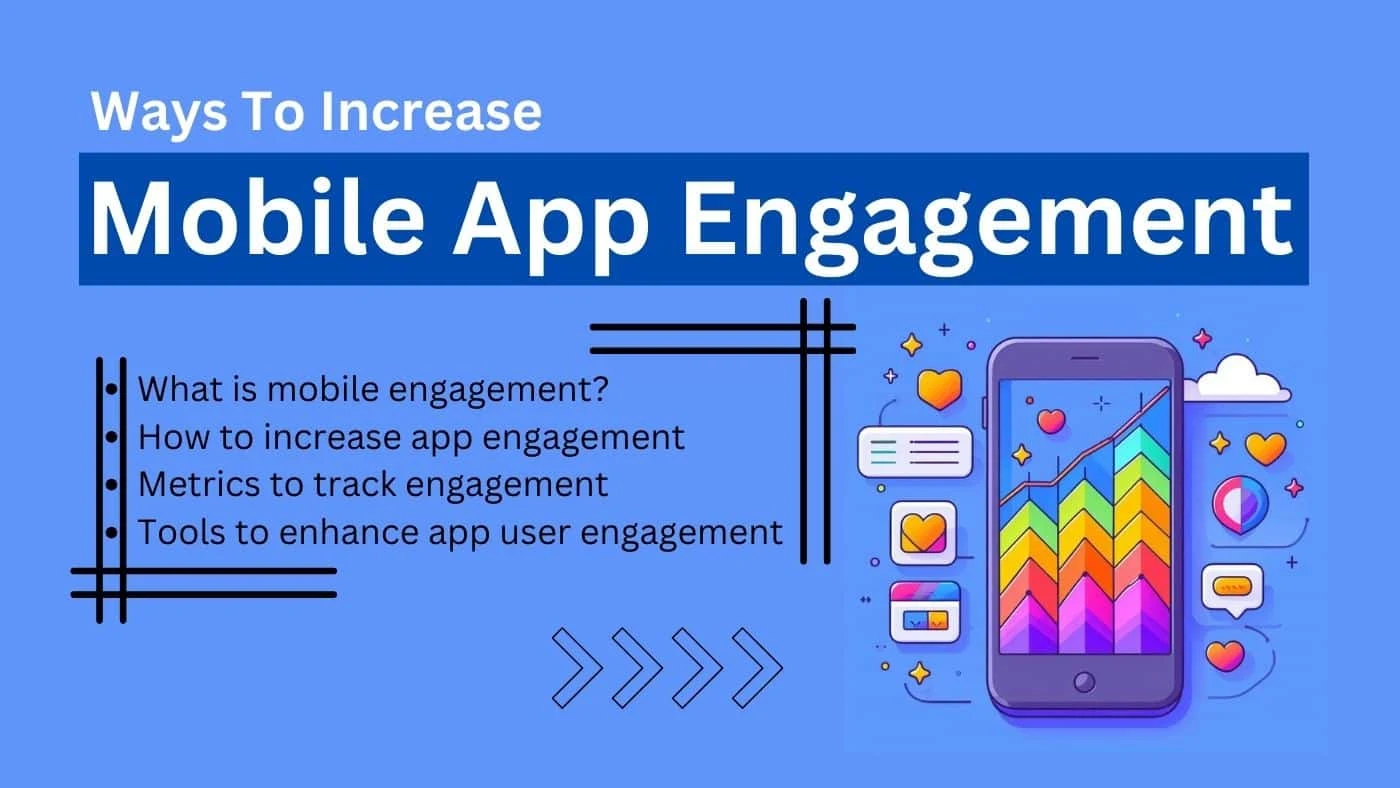 Ways To Increase

Mobile App Engagement

- What is mobile engagement?
- How to increase app engagement
- Metrics to track engagement
- Tools to enhance app user engagement